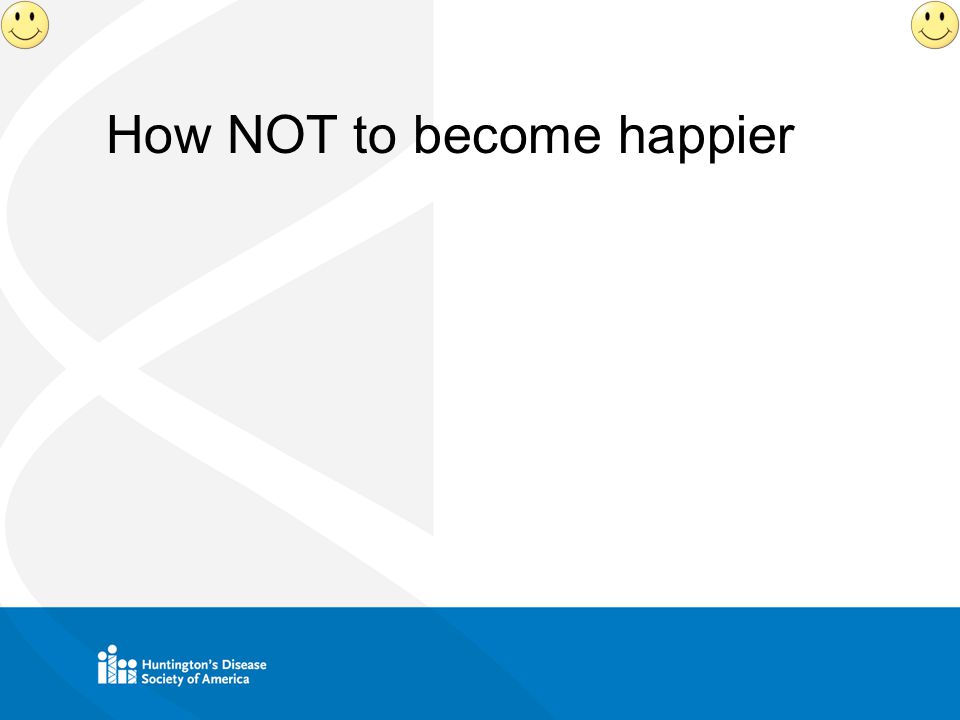 How NOT to become happier

Huntington's Disease Society of America